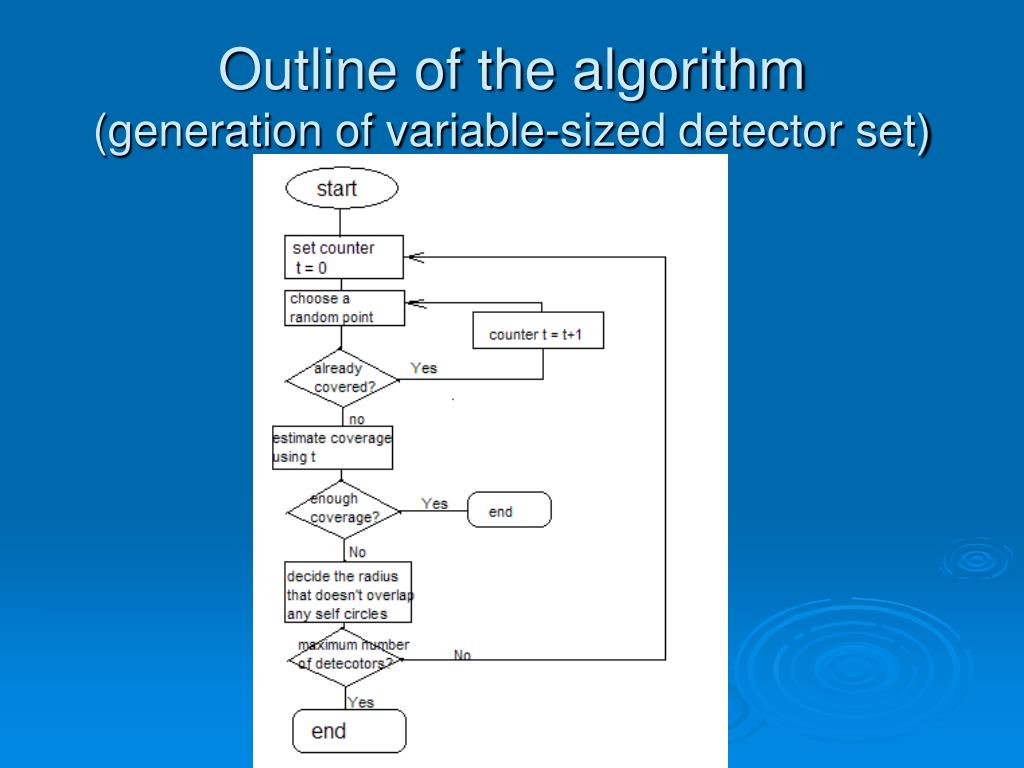 Outline of the algorithm
(generation of variable-sized detector set)

start

set counter
t = 0

choose a
random point

counter t = t+1

already
covered?

Yes

no

estimate coverage
using t

enough
coverage?

Yes

end

No

decide the radius
that doesn't overlap
any self circles

maximum number
of detecotors?

No

Yes

end